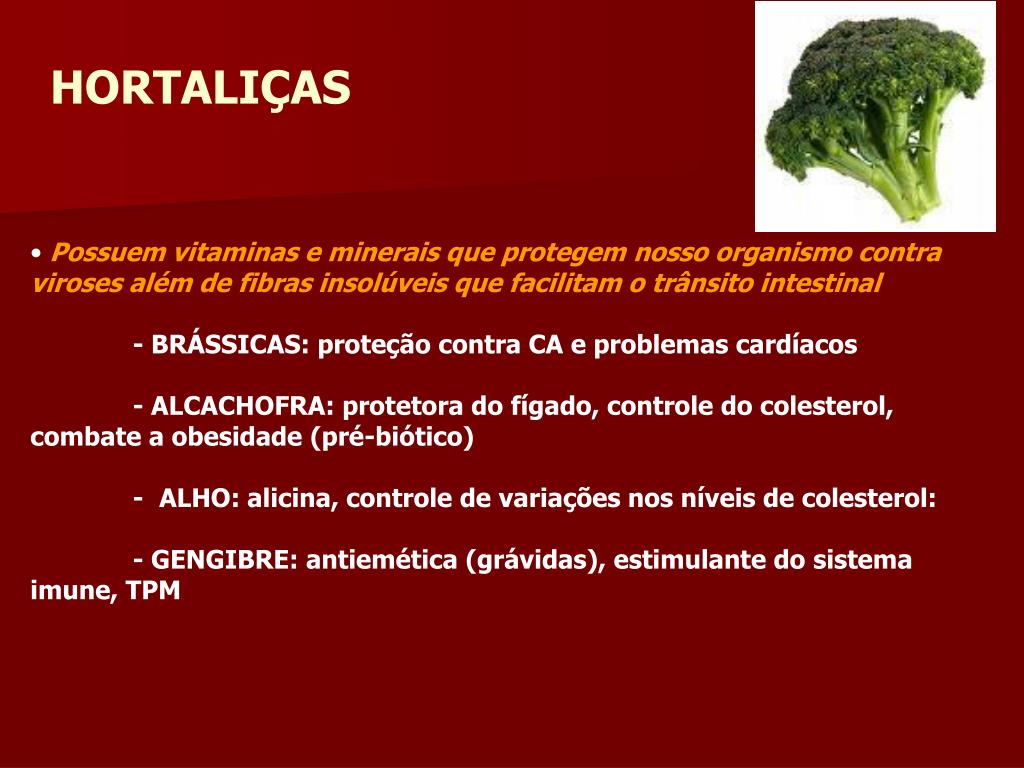 HORTALIÇAS

• Possuem vitaminas e minerais que protegem nosso organismo contra viroses além de fibras insolúveis que facilitam o trânsito intestinal

- BRÁSSICAS: proteção contra CA e problemas cardíacos

- ALCACHOFRA: protetora do fígado, controle do colesterol, combate a obesidade (pré-biótico)

- ALHO: alicina, controle de variações nos níveis de colesterol:

- GENGIBRE: antiemética (grávidas), estimulante do sistema imune, TPM